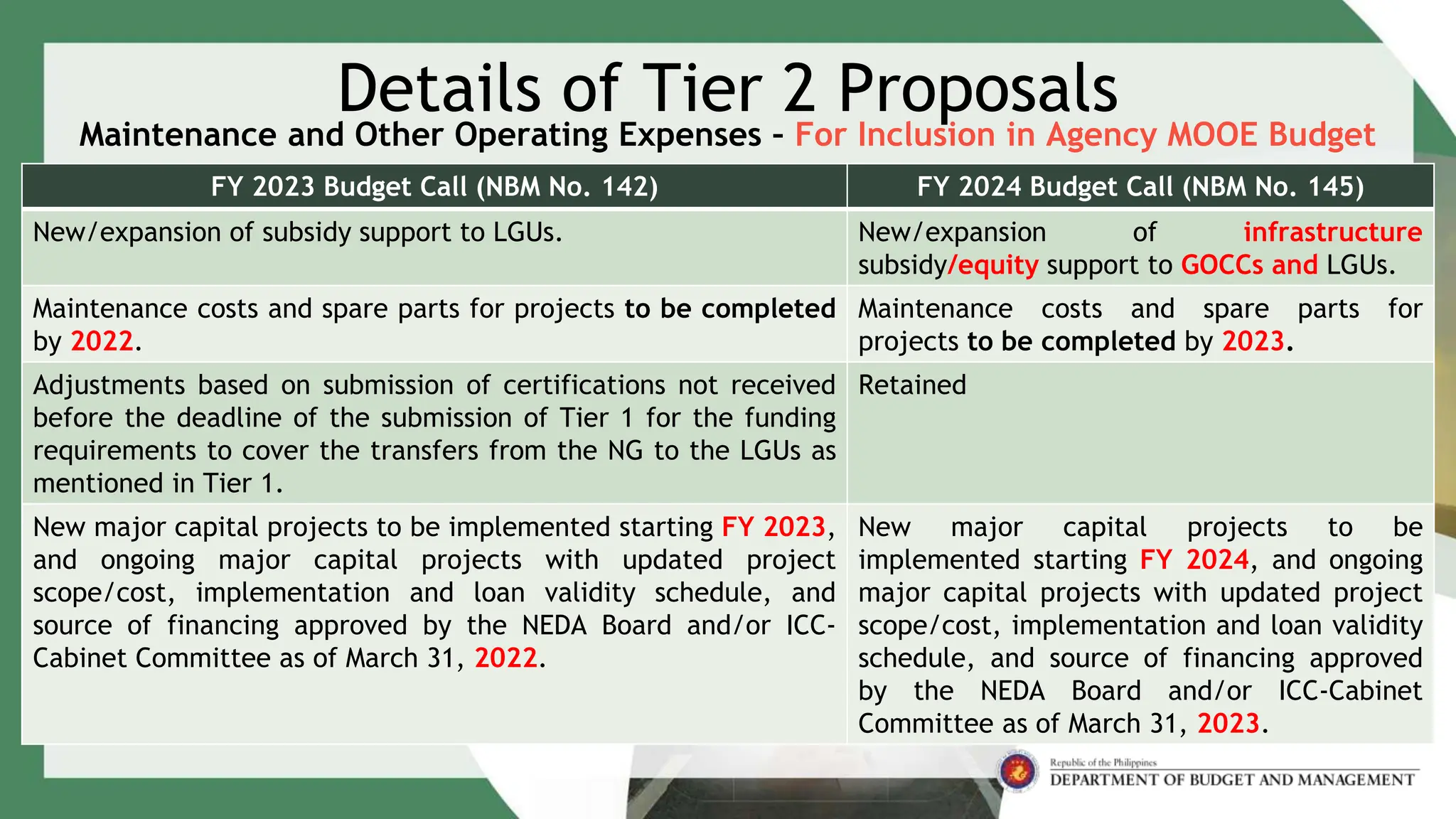 Details of Tier 2 Proposals

Maintenance and Other Operating Expenses - For Inclusion in Agency MOOE Budget

| FY 2023 Budget Call (NBM No. 142) | FY 2024 Budget Call (NBM No. 145) |
|---|---|
| New/expansion of subsidy support to LGUs. | New/expansion of infrastructure subsidy/equity support to GOCCs and LGUs. |
| Maintenance costs and spare parts for projects to be completed by 2022. | Maintenance costs and spare parts for projects to be completed by 2023. |
| Adjustments based on submission of certifications not received before the deadline of the submission of Tier 1 for the funding requirements to cover the transfers from the NG to the LGUs as mentioned in Tier 1. | Retained |
| New major capital projects to be implemented starting FY 2023, and ongoing major capital projects with updated project scope/cost, implementation and loan validity schedule, and source of financing approved by the NEDA Board and/or ICC-Cabinet Committee as of March 31, 2022. | New major capital projects to be implemented starting FY 2024, and ongoing major capital projects with updated project scope/cost, implementation and loan validity schedule, and source of financing approved by the NEDA Board and/or ICC-Cabinet Committee as of March 31, 2023. |

Republic of the Philippines
DEPARTMENT OF BUDGET AND MANAGEMENT